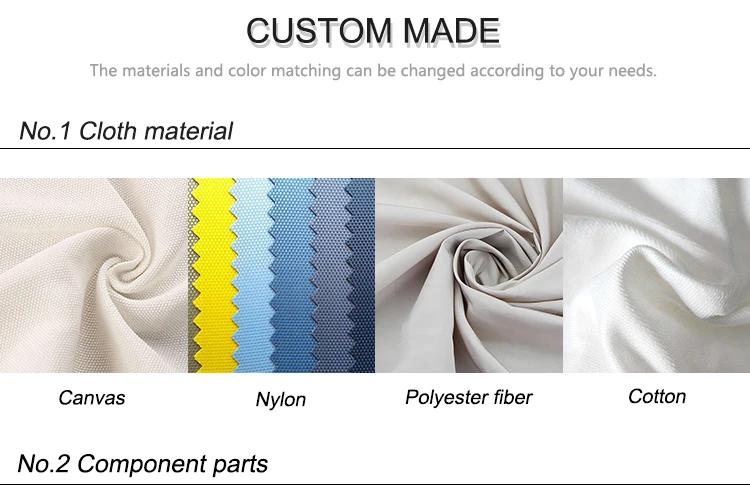 CUSTOM MADE

The materials and color matching can be changed according to your needs.

No.1 Cloth material

Canvas

Nylon

Polyester fiber

Cotton

No.2 Component parts